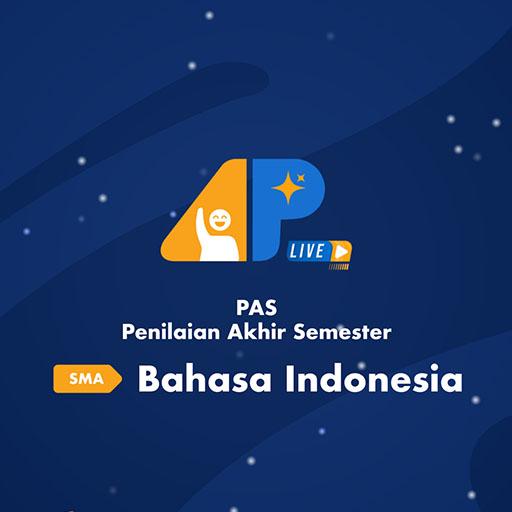 LIVE

PAS
Penilaian Akhir Semester

SMA Bahasa Indonesia